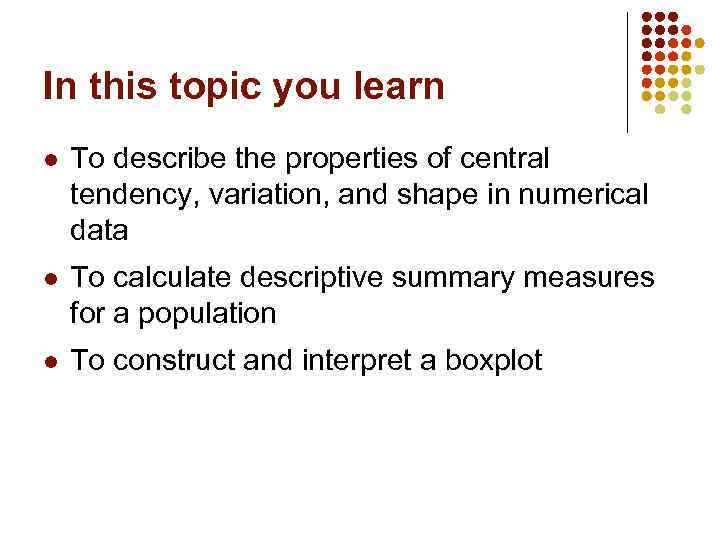 In this topic you learn

- To describe the properties of central tendency, variation, and shape in numerical data
- To calculate descriptive summary measures for a population
- To construct and interpret a boxplot